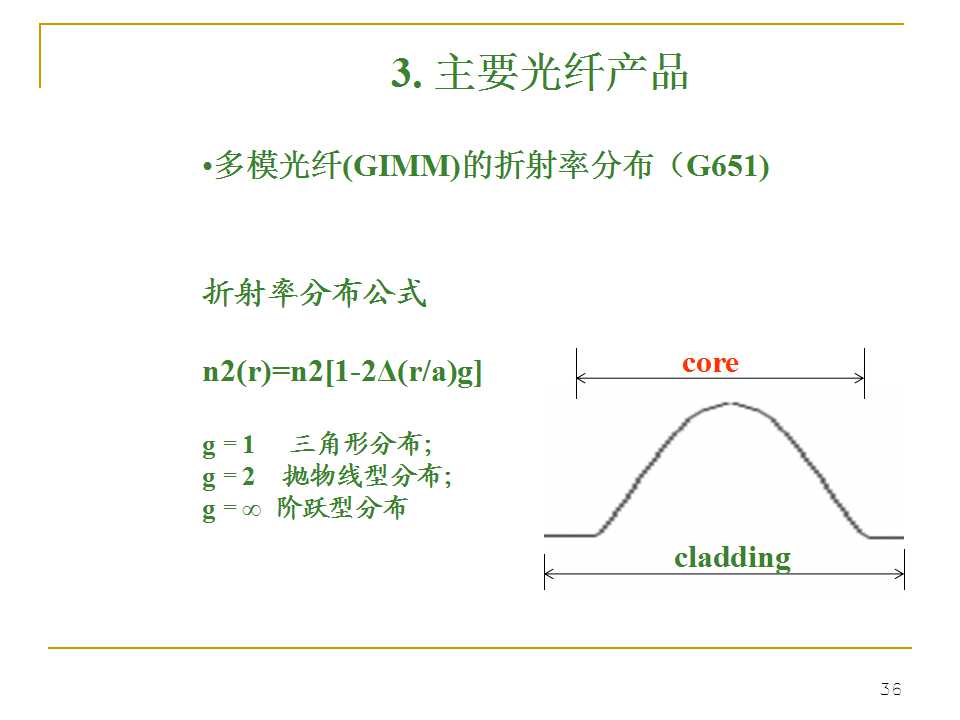 3. 主要光纤产品

•多模光纤(GIMM)的折射率分布（G651)

折射率分布公式

n2(r)=n2[1-2Δ(r/a)g]

g = 1 三角形分布;
g = 2 抛物线型分布;
g = ∞ 阶跃型分布

core

cladding

36